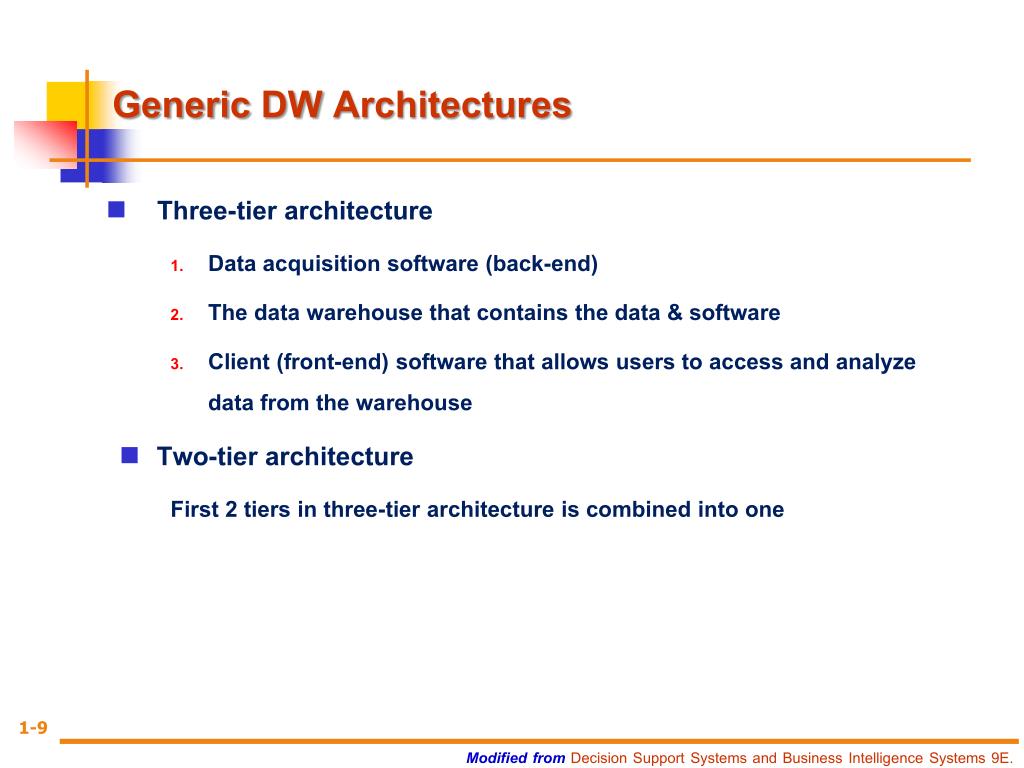 Generic DW Architectures

Three-tier architecture

1. Data acquisition software (back-end)

2. The data warehouse that contains the data & software

3. Client (front-end) software that allows users to access and analyze data from the warehouse

Two-tier architecture

First 2 tiers in three-tier architecture is combined into one

1-9

Modified from Decision Support Systems and Business Intelligence Systems 9E.